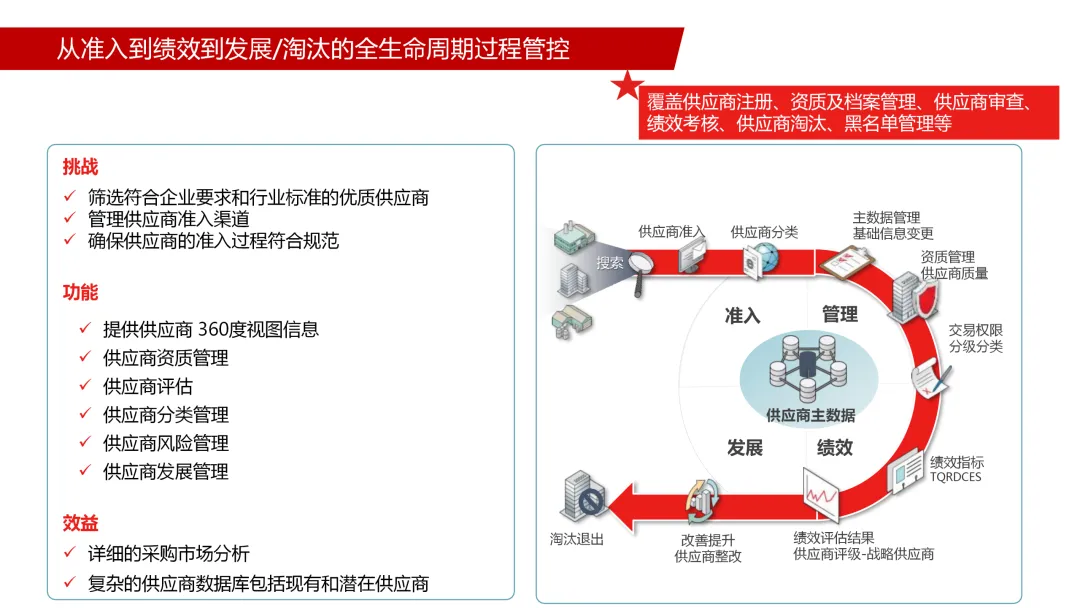 从准入到绩效到发展/淘汰的全生命周期过程管控

覆盖供应商注册、资质及档案管理、供应商审查、绩效考核、供应商淘汰、黑名单管理等

挑战
✓ 筛选符合企业要求和行业标准的优质供应商
✓ 管理供应商准入渠道
✓ 确保供应商的准入过程符合规范

功能
✓ 提供供应商 360度视图信息
✓ 供应商资质管理
✓ 供应商评估
✓ 供应商分类管理
✓ 供应商风险管理
✓ 供应商发展管理

效益
✓ 详细的采购市场分析
✓ 复杂的供应商数据库包括现有和潜在供应商

搜索
供应商准入
供应商分类
主数据管理
基础信息变更
资质管理
供应商质量
交易权限
分级分类
准入
管理
供应商主数据
发展
绩效
绩效指标
TQRDCES
绩效评估结果
供应商评级-战略供应商
改善提升
供应商整改
淘汰退出